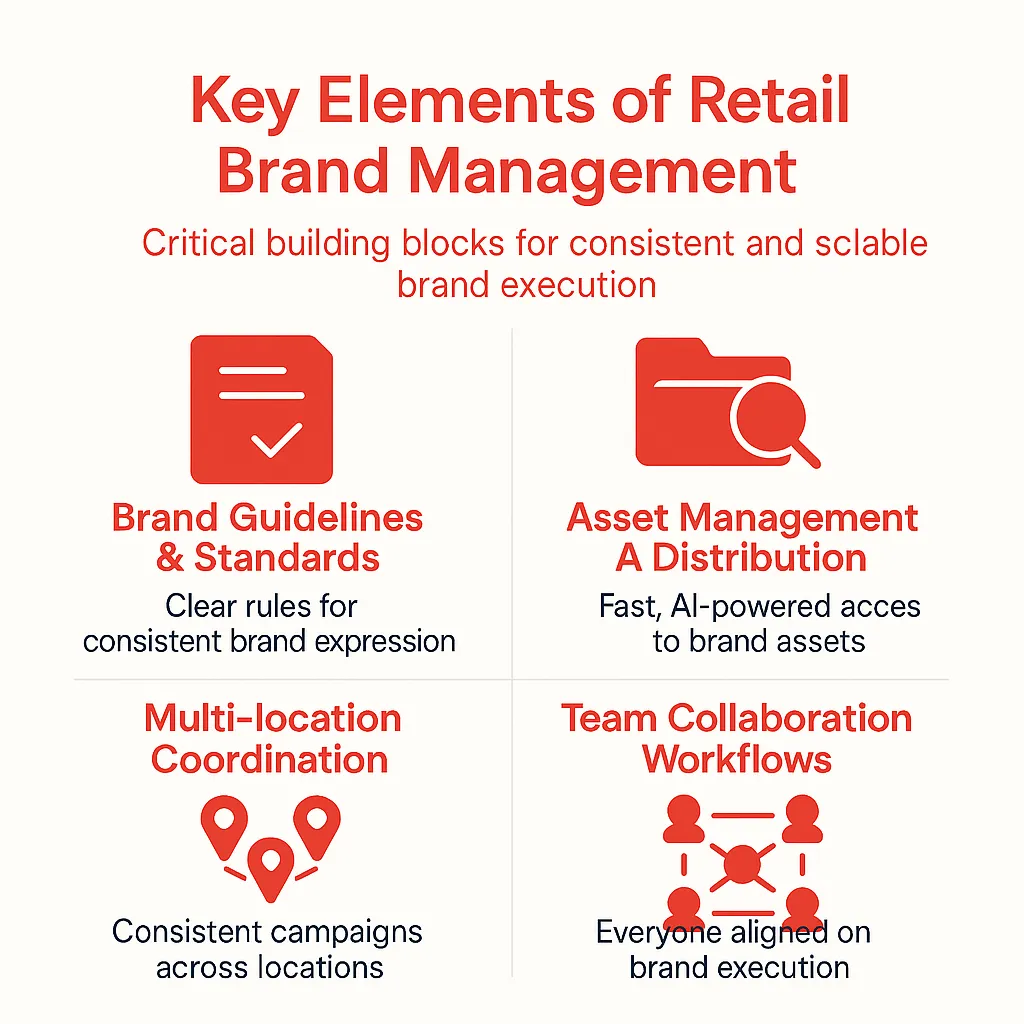 Key Elements of Retail Brand Management

Critical building blocks for consistent and sclable brand execution

Brand Guidelines & Standards

Clear rules for consistent brand expression

Asset Management A Distribution

Fast, AI-powered acces to brand assets

Multi-location Coordination

Consistent campaigns across locations

Team Collaboration Workflows

Everyone aligned on brand execution